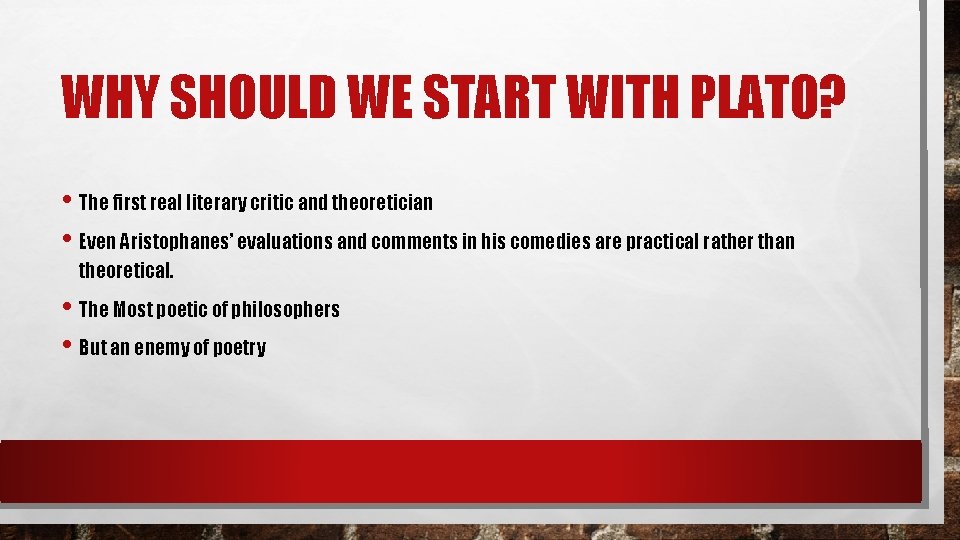 WHY SHOULD WE START WITH PLATO?

• The first real literary critic and theoretician
• Even Aristophanes' evaluations and comments in his comedies are practical rather than theoretical.
• The Most poetic of philosophers
• But an enemy of poetry